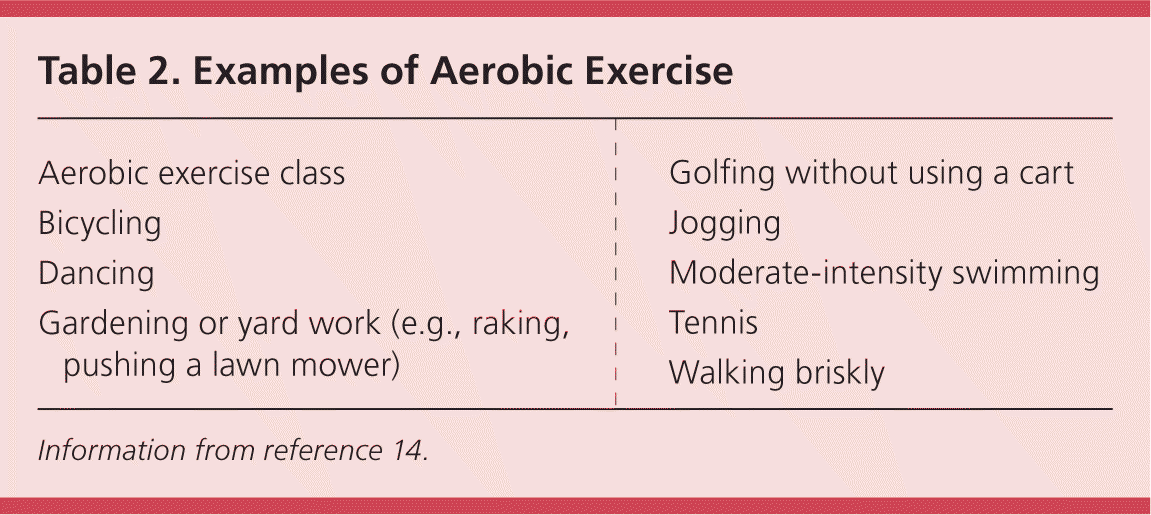 Table 2. Examples of Aerobic Exercise

Aerobic exercise class
Bicycling
Dancing
Gardening or yard work (e.g., raking, pushing a lawn mower)

Golfing without using a cart
Jogging
Moderate-intensity swimming
Tennis
Walking briskly

Information from reference 14.